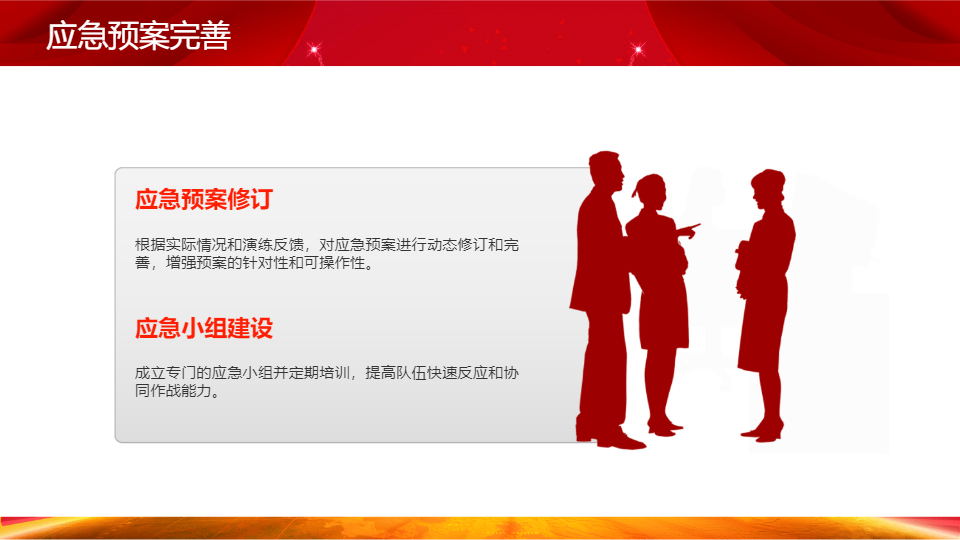 应急预案完善

应急预案修订

根据实际情况和演练反馈，对应急预案进行动态修订和完善，增强预案的针对性和可操作性。

应急小组建设

成立专门的应急小组并定期培训，提高队伍快速反应和协同作战能力。